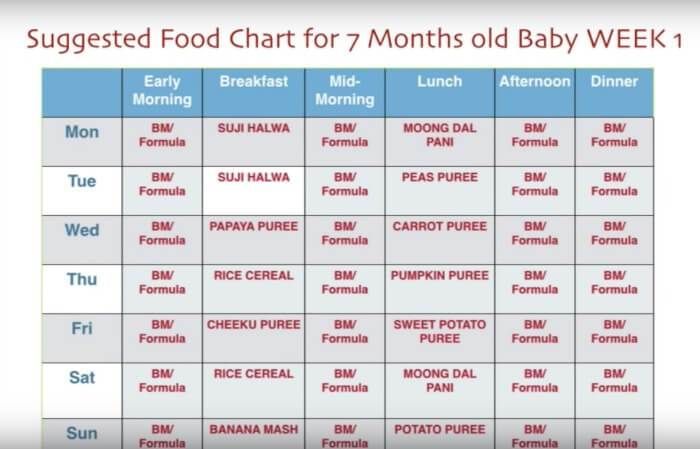 Suggested Food Chart for 7 Months old Baby WEEK 1

| | Early Morning | Breakfast | Mid-Morning | Lunch | Afternoon | Dinner |
|---|---|---|---|---|---|---|
| Mon | BM/ Formula | SUJI HALWA | BM/ Formula | MOONG DAL PANI | BM/ Formula | BM/ Formula |
| Tue | BM/ Formula | SUJI HALWA | BM/ Formula | PEAS PUREE | BM/ Formula | BM/ Formula |
| Wed | BM/ Formula | PAPAYA PUREE | BM/ Formula | CARROT PUREE | BM/ Formula | BM/ Formula |
| Thu | BM/ Formula | RICE CEREAL | BM/ Formula | PUMPKIN PUREE | BM/ Formula | BM/ Formula |
| Fri | BM/ Formula | CHEEKU PUREE | BM/ Formula | SWEET POTATO PUREE | BM/ Formula | BM/ Formula |
| Sat | BM/ Formula | RICE CEREAL | BM/ Formula | MOONG DAL PANI | BM/ Formula | BM/ Formula |
| Sun | BM/ Formula | BANANA MASH | BM/ Formula | POTATO PUREE | BM/ Formula | BM/ Formula |